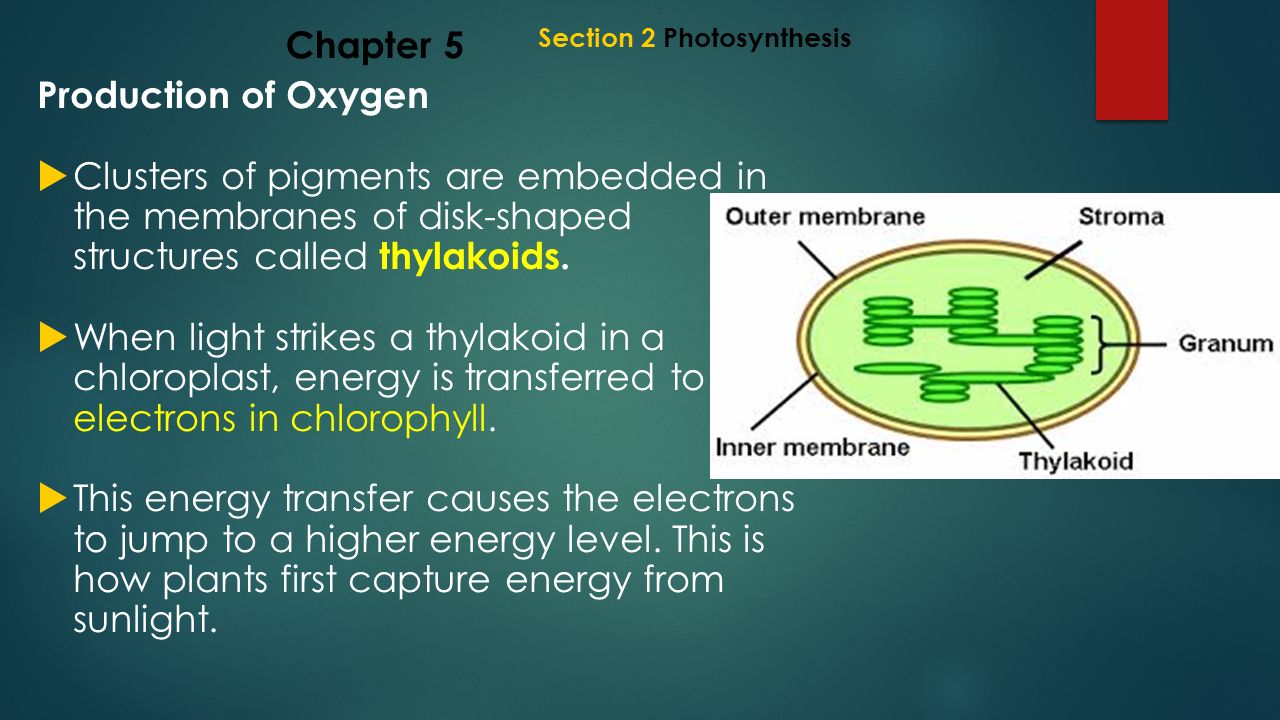 Chapter 5

Section 2 Photosynthesis

Production of Oxygen

Clusters of pigments are embedded in the membranes of disk-shaped structures called thylakoids.

When light strikes a thylakoid in a chloroplast, energy is transferred to electrons in chlorophyll.

This energy transfer causes the electrons to jump to a higher energy level. This is how plants first capture energy from sunlight.

Outer membrane

Stroma

Granum

Inner membrane

Thylakoid